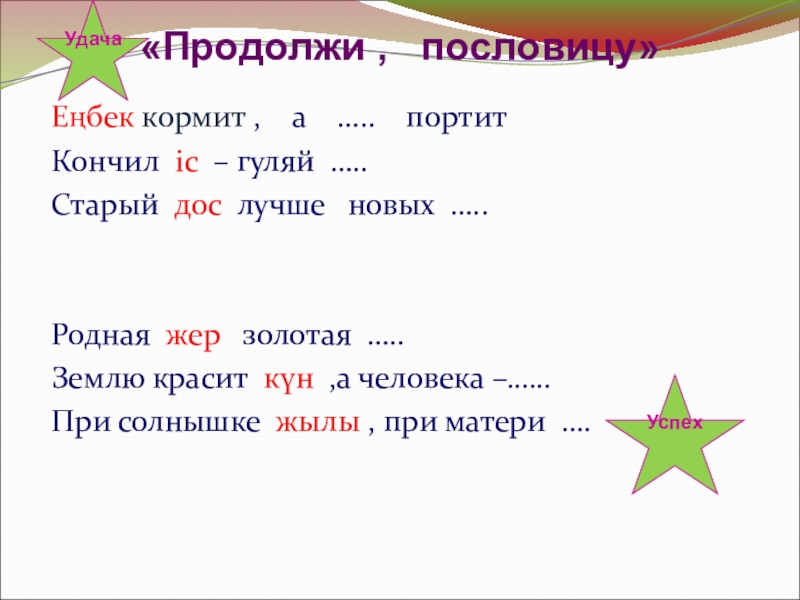 Удача

«Продолжи , пословицу»

Еңбек кормит , а ….. портит

Кончил іс – гуляй …..

Старый дос лучше новых …..

Родная жер золотая …..

Землю красит күн ,а человека –……

При солнышке жылы , при матери ….

Успех